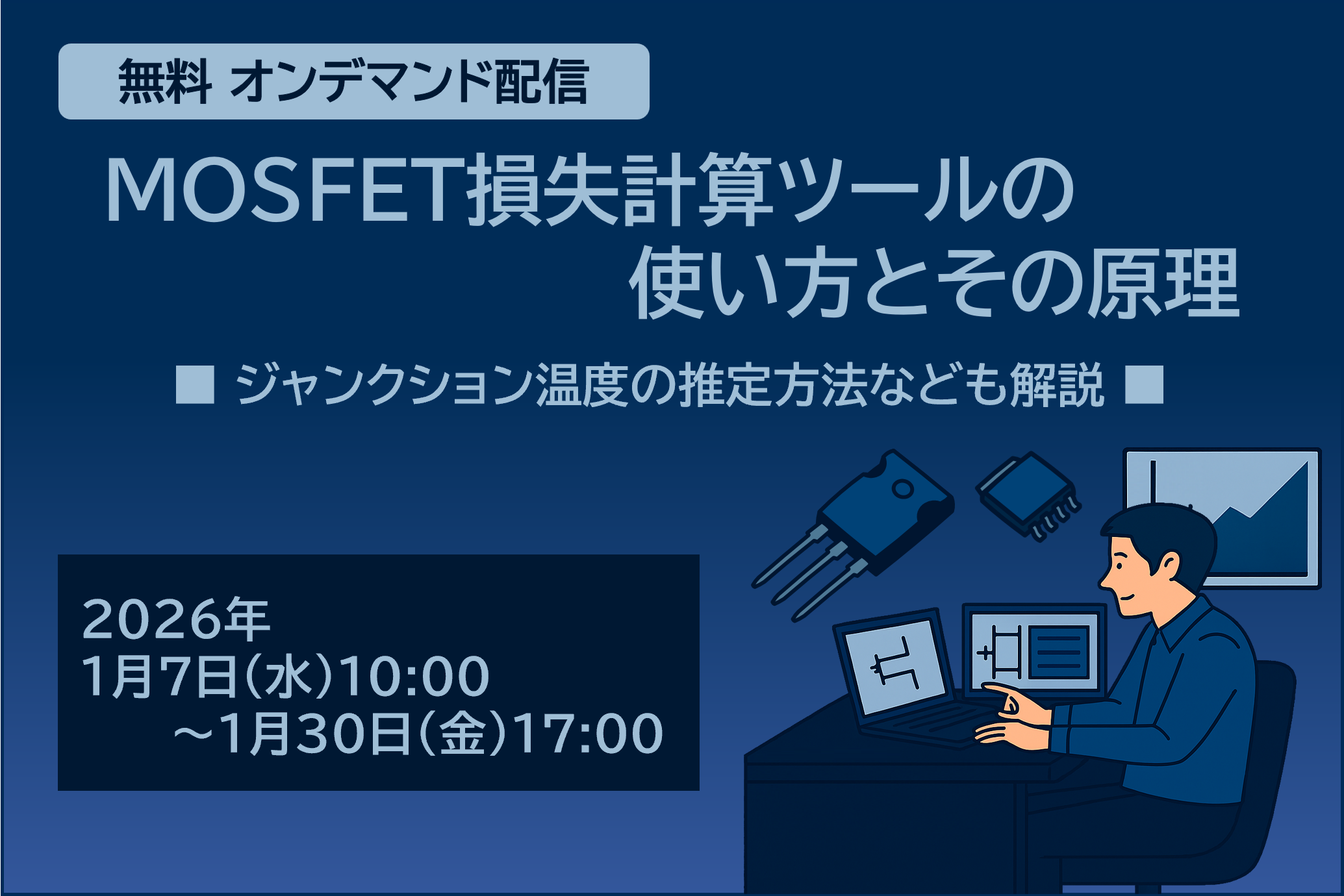 無料 オンデマンド配信

MOSFET損失計算ツールの使い方とその原理

■ ジャンクション温度の推定方法なども解説 ■

2026年
1月7日(水)10:00
～1月30日(金)17:00